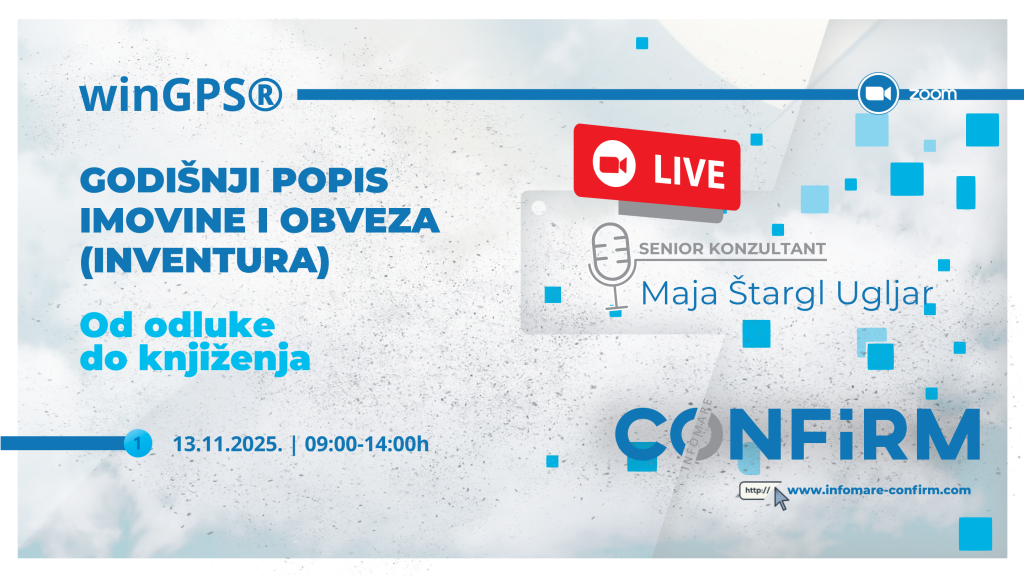 winGPS®

zoom

GODIŠNJI POPIS IMOVINE I OBVEZA (INVENTURA)

Od odluke do knjiženja

LIVE

SENIOR KONZULTANT

Maja Štargl Ugljar

1 13.11.2025. | 09:00-14:00h

INFOMARE

CONFiRM

http:// www.infomare-confirm.com